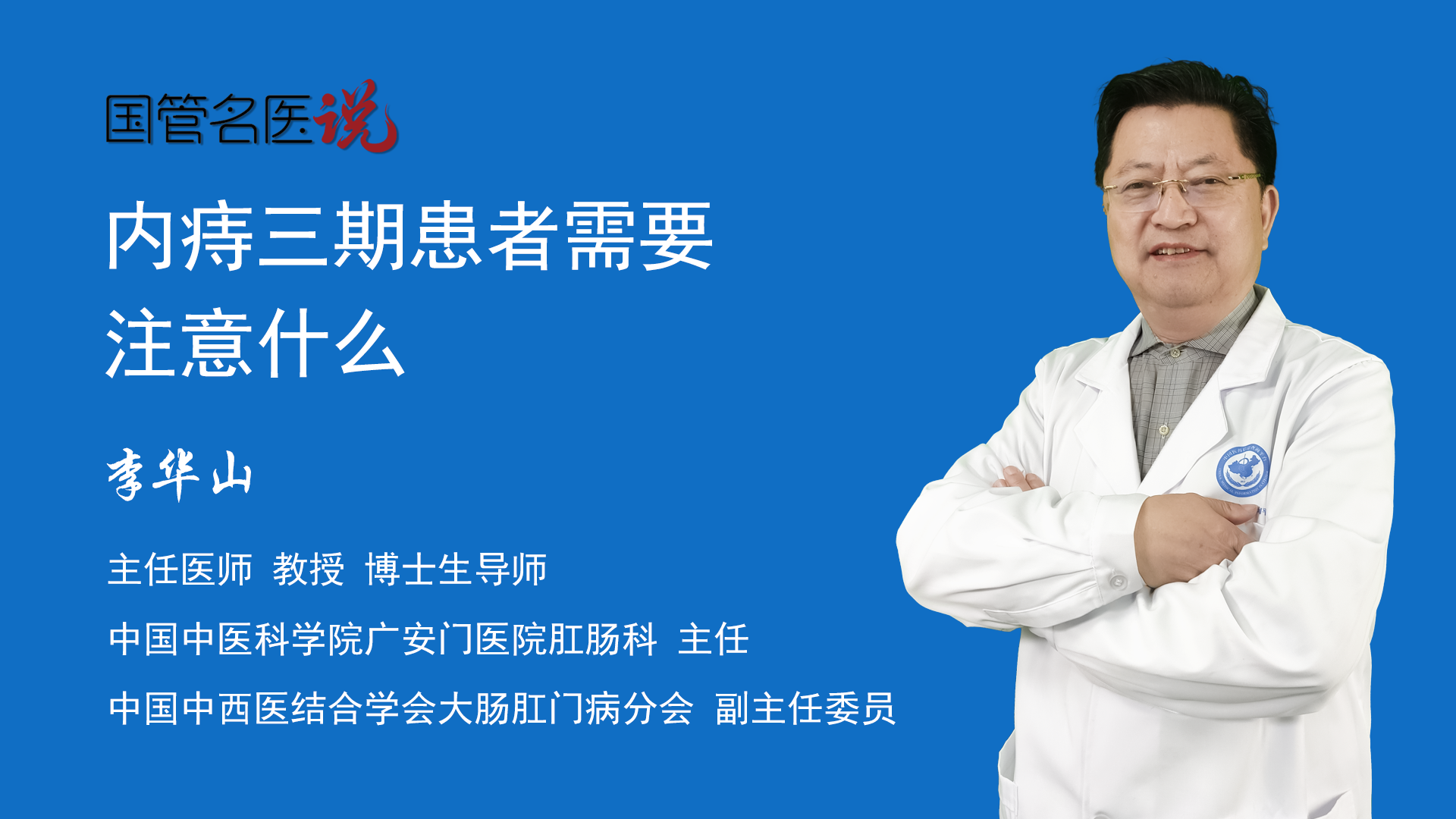 国管名医说

内痔三期患者需要注意什么

李华山

主任医师 教授 博士生导师

中国中医科学院广安门医院肛肠科 主任

中国中西医结合学会大肠肛门病分会 副主任委员